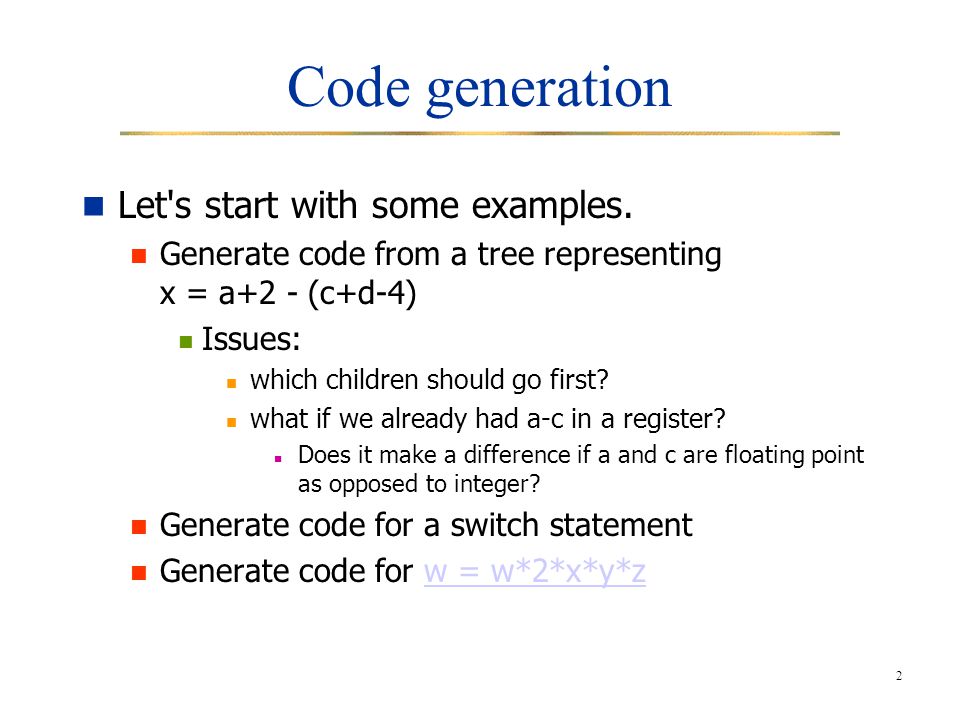 Code generation

Let's start with some examples.

Generate code from a tree representing x = a+2 - (c+d-4)

Issues:

which children should go first?

what if we already had a-c in a register?

Does it make a difference if a and c are floating point as opposed to integer?

Generate code for a switch statement

Generate code for w = w*2*x*y*z

2